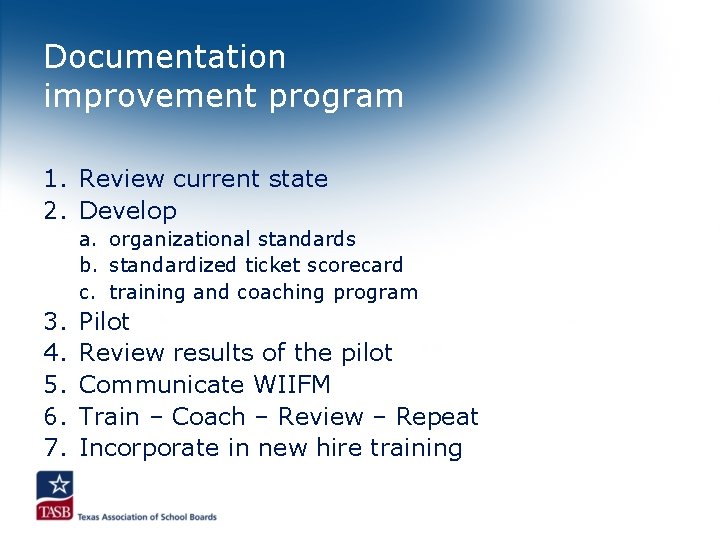 Documentation improvement program

1. Review current state
2. Develop
a. organizational standards
b. standardized ticket scorecard
c. training and coaching program
3. Pilot
4. Review results of the pilot
5. Communicate WIIFM
6. Train – Coach – Review – Repeat
7. Incorporate in new hire training

TASB Texas Association of School Boards